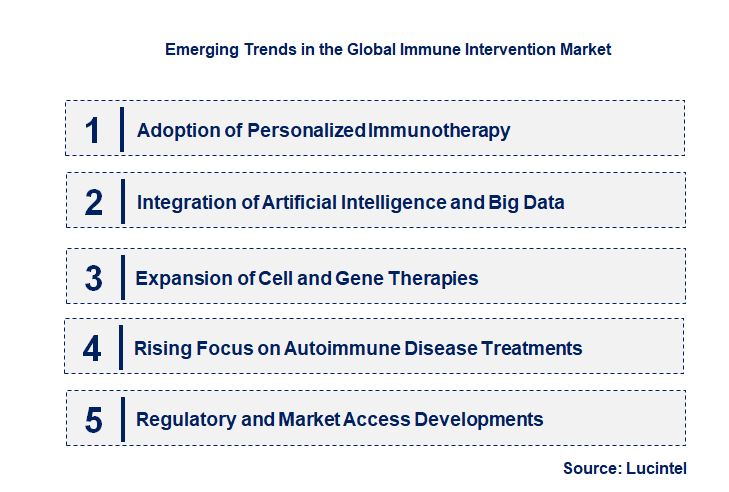 Emerging Trends in the Global Immune Intervention Market

1 Adoption of Personalized Immunotherapy

2 Integration of Artificial Intelligence and Big Data

3 Expansion of Cell and Gene Therapies

4 Rising Focus on Autoimmune Disease Treatments

5 Regulatory and Market Access Developments

Source: Lucintel